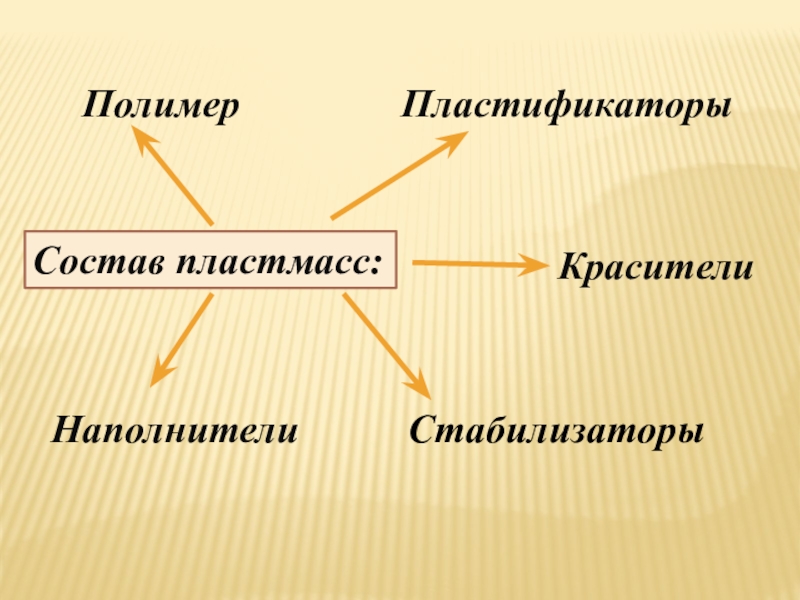 Полимер

Пластификаторы

Состав пластмасс:

Красители

Наполнители

Стабилизаторы